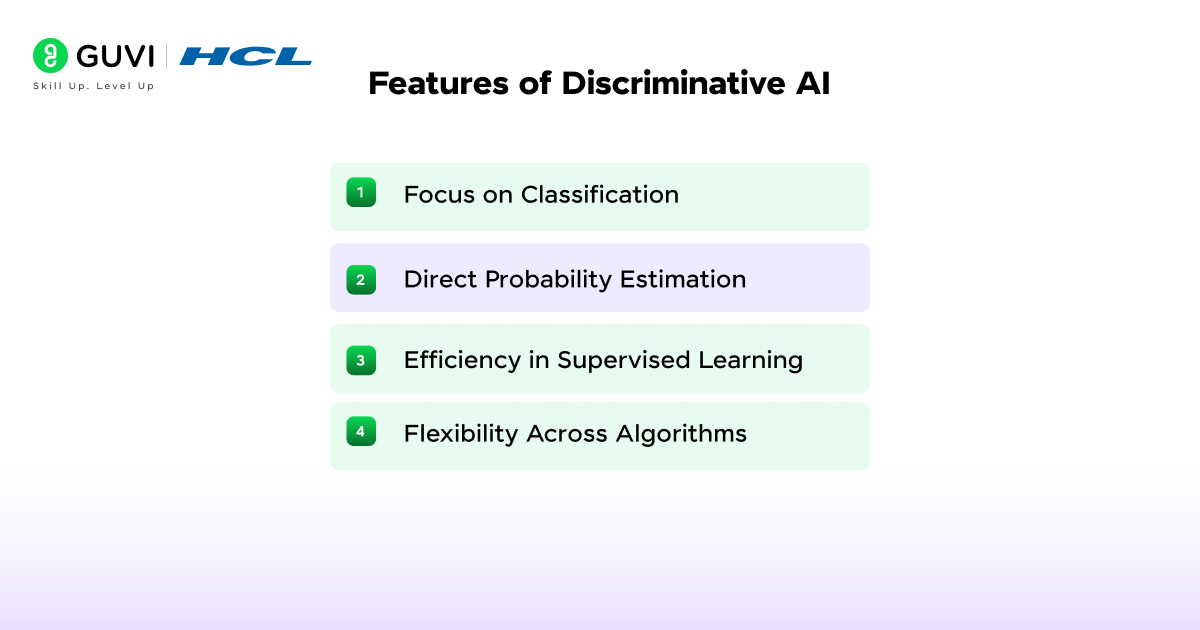 GUVI | HCL
Skill Up. Level Up

Features of Discriminative AI

1 Focus on Classification

2 Direct Probability Estimation

3 Efficiency in Supervised Learning

4 Flexibility Across Algorithms